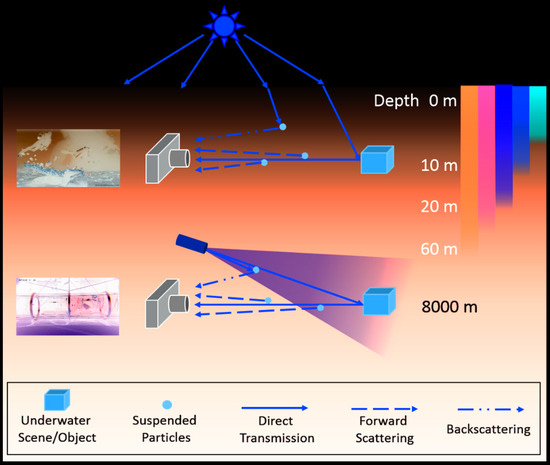 Depth 0 m

10 m

20 m

60 m

8000 m

Underwater Scene/Object

Suspended Particles

Direct Transmission

Forward Scattering

Backscattering